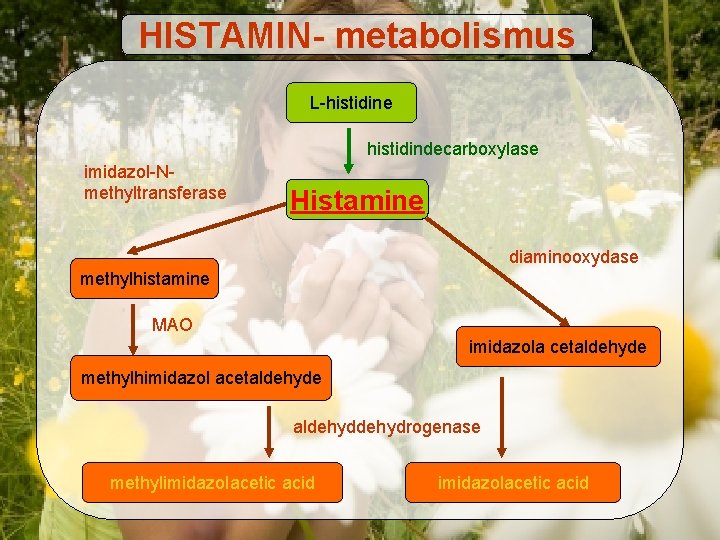 HISTAMIN- metabolismus

L-histidine

histidindecarboxylase

imidazol-N-methyltransferase

Histamine

diaminooxydase

methylhistamine

MAO

imidazola cetaldehyde

methylhimidazol acetaldehyde

aldehyddehydrogenase

methylimidazolacetic acid

imidazolacetic acid